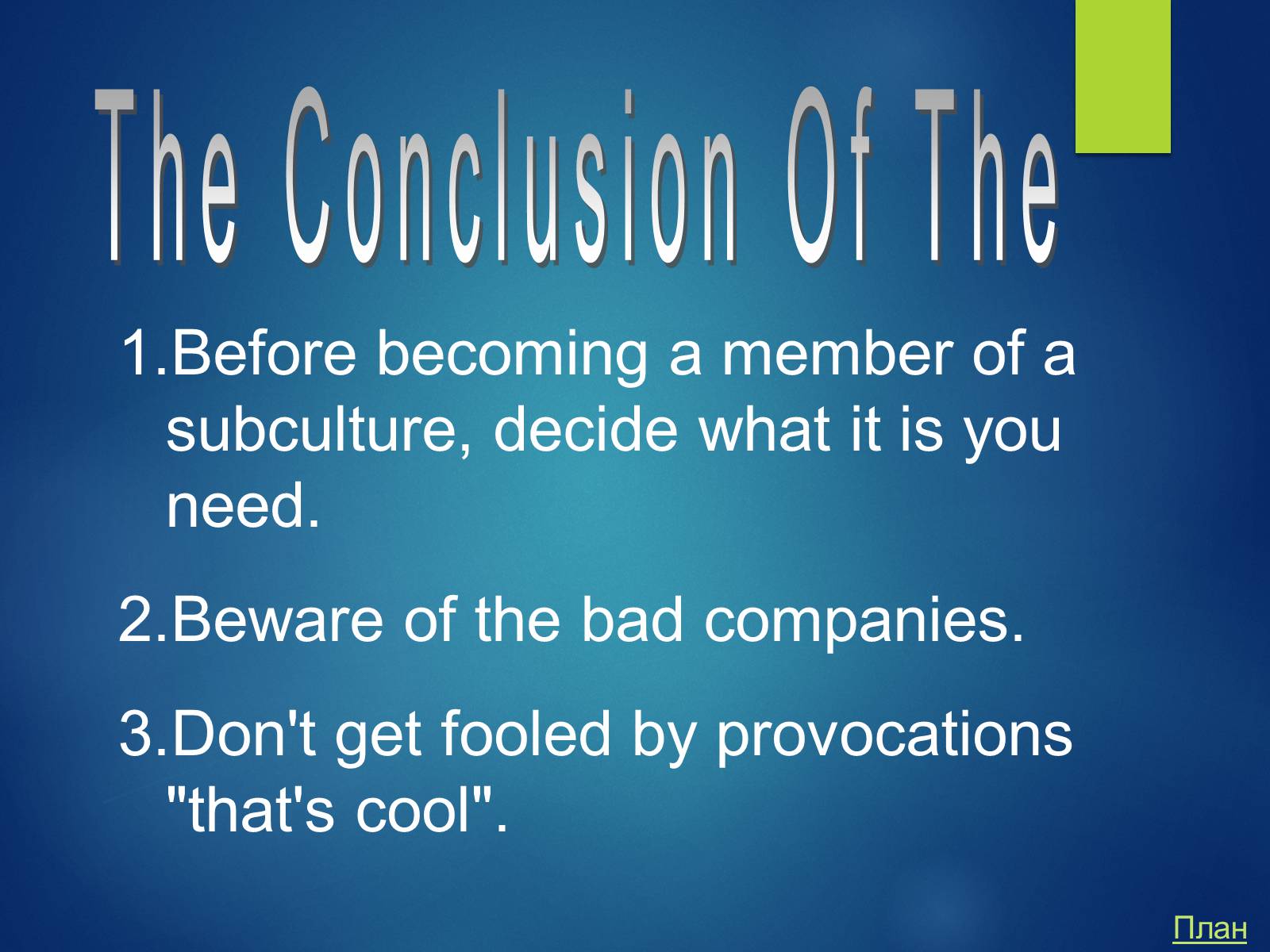 The Conclusion Of The

1.Before becoming a member of a subculture, decide what it is you need.

2.Beware of the bad companies.

3.Don't get fooled by provocations "that's cool".

План